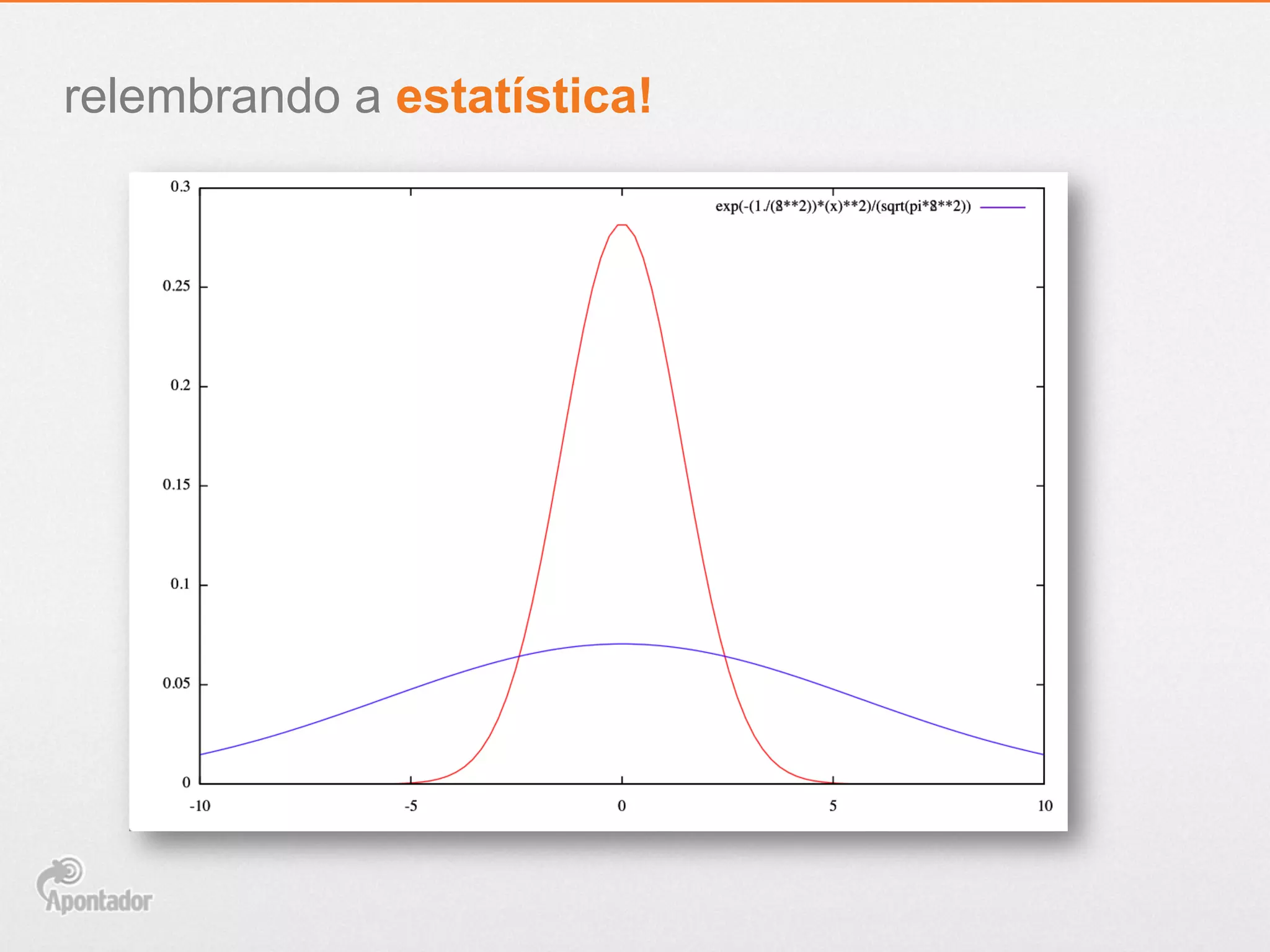 relembrando a estatística!

exp(-(1./(8**2))*(x)**2)/(sqrt(pi*8**2))

0.3
0.25
0.2
0.15
0.1
0.05
0

-10
-5
0
5
10

Apontador